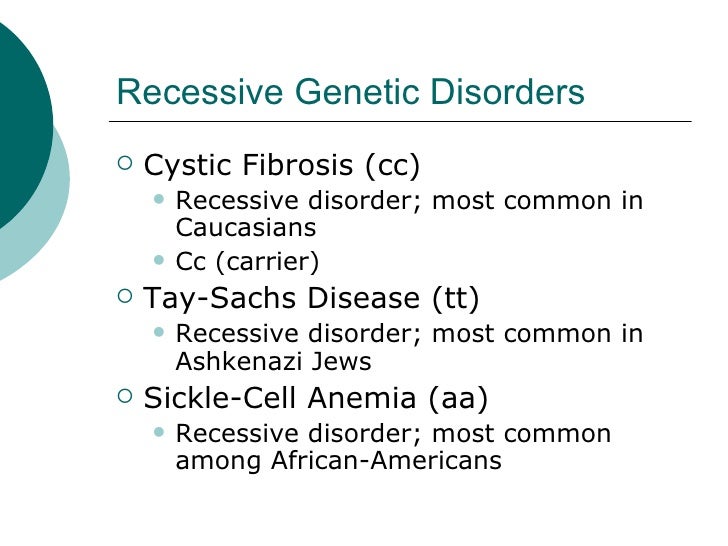 Recessive Genetic Disorders

- Cystic Fibrosis (cc)
  - Recessive disorder; most common in Caucasians
  - Cc (carrier)
- Tay-Sachs Disease (tt)
  - Recessive disorder; most common in Ashkenazi Jews
- Sickle-Cell Anemia (aa)
  - Recessive disorder; most common among African-Americans